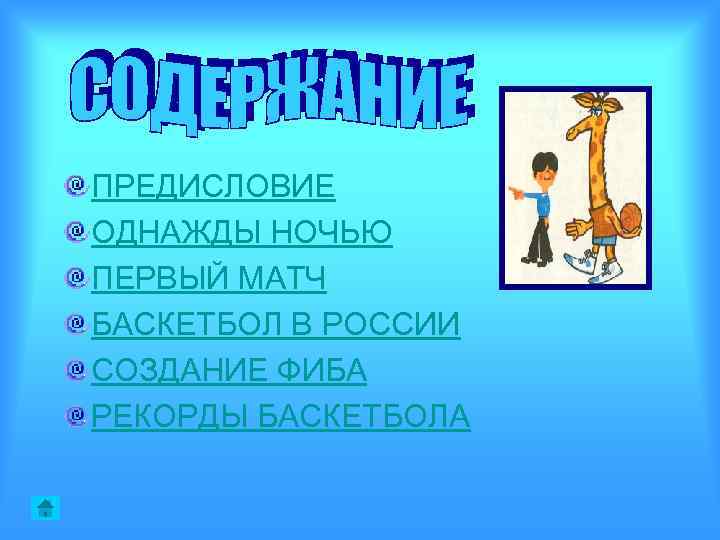 СОДЕРЖАНИЕ

ПРЕДИСЛОВИЕ
ОДНАЖДЫ НОЧЬЮ
ПЕРВЫЙ МАТЧ
БАСКЕТБОЛ В РОССИИ
СОЗДАНИЕ ФИБА
РЕКОРДЫ БАСКЕТБОЛА